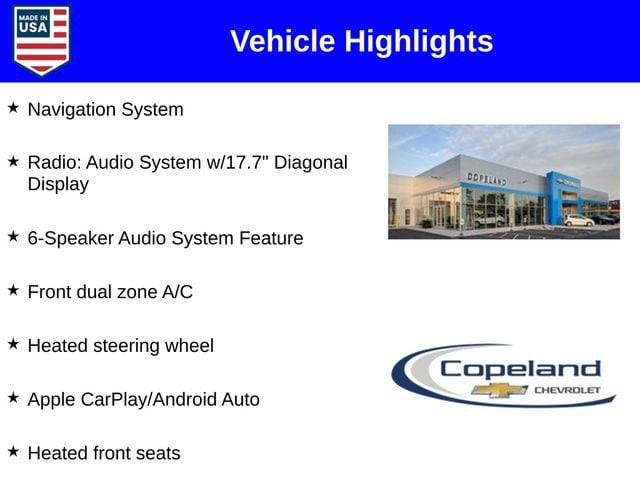 MADE IN USA

Vehicle Highlights

★ Navigation System

★ Radio: Audio System w/17.7" Diagonal Display

★ 6-Speaker Audio System Feature

★ Front dual zone A/C

★ Heated steering wheel

★ Apple CarPlay/Android Auto

★ Heated front seats

COPELAND

Copeland CHEVROLET